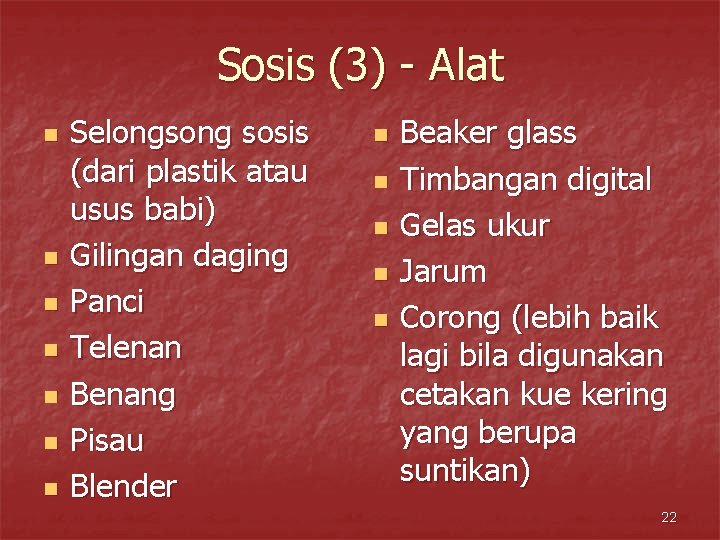 Sosis (3) - Alat

• Selongsong sosis (dari plastik atau usus babi)
• Gilingan daging
• Panci
• Telenan
• Benang
• Pisau
• Blender

• Beaker glass
• Timbangan digital
• Gelas ukur
• Jarum
• Corong (lebih baik lagi bila digunakan cetakan kue kering yang berupa suntikan)

22